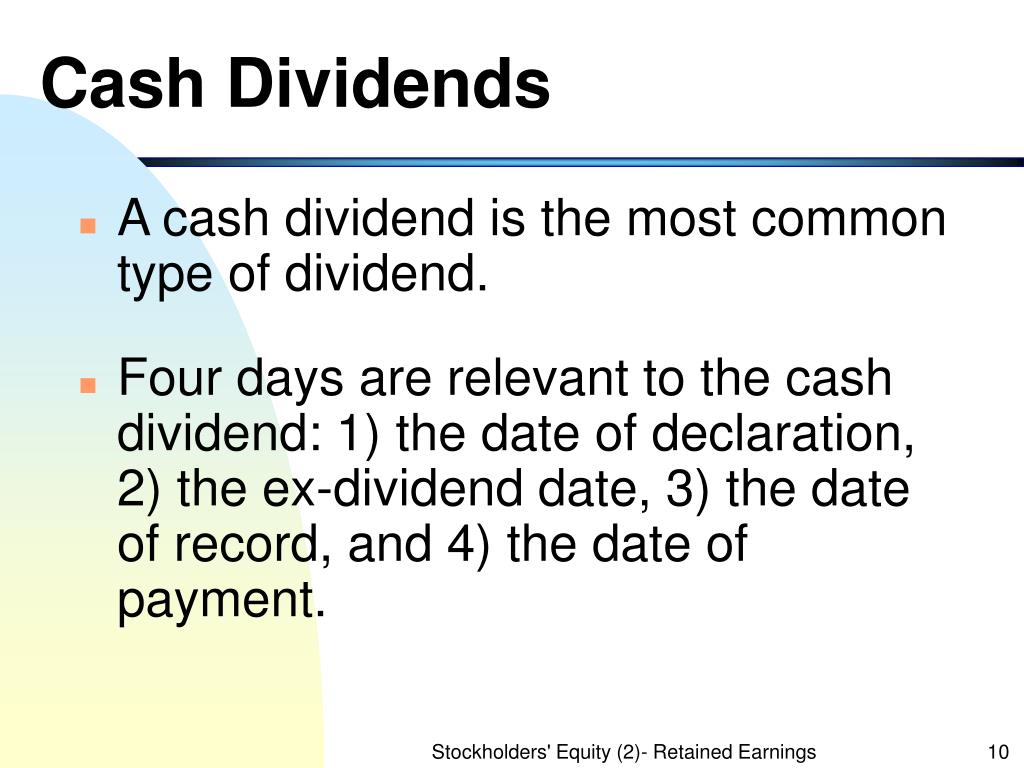 Cash Dividends

A cash dividend is the most common type of dividend.

Four days are relevant to the cash dividend: 1) the date of declaration, 2) the ex-dividend date, 3) the date of record, and 4) the date of payment.

Stockholders' Equity (2)- Retained Earnings

10